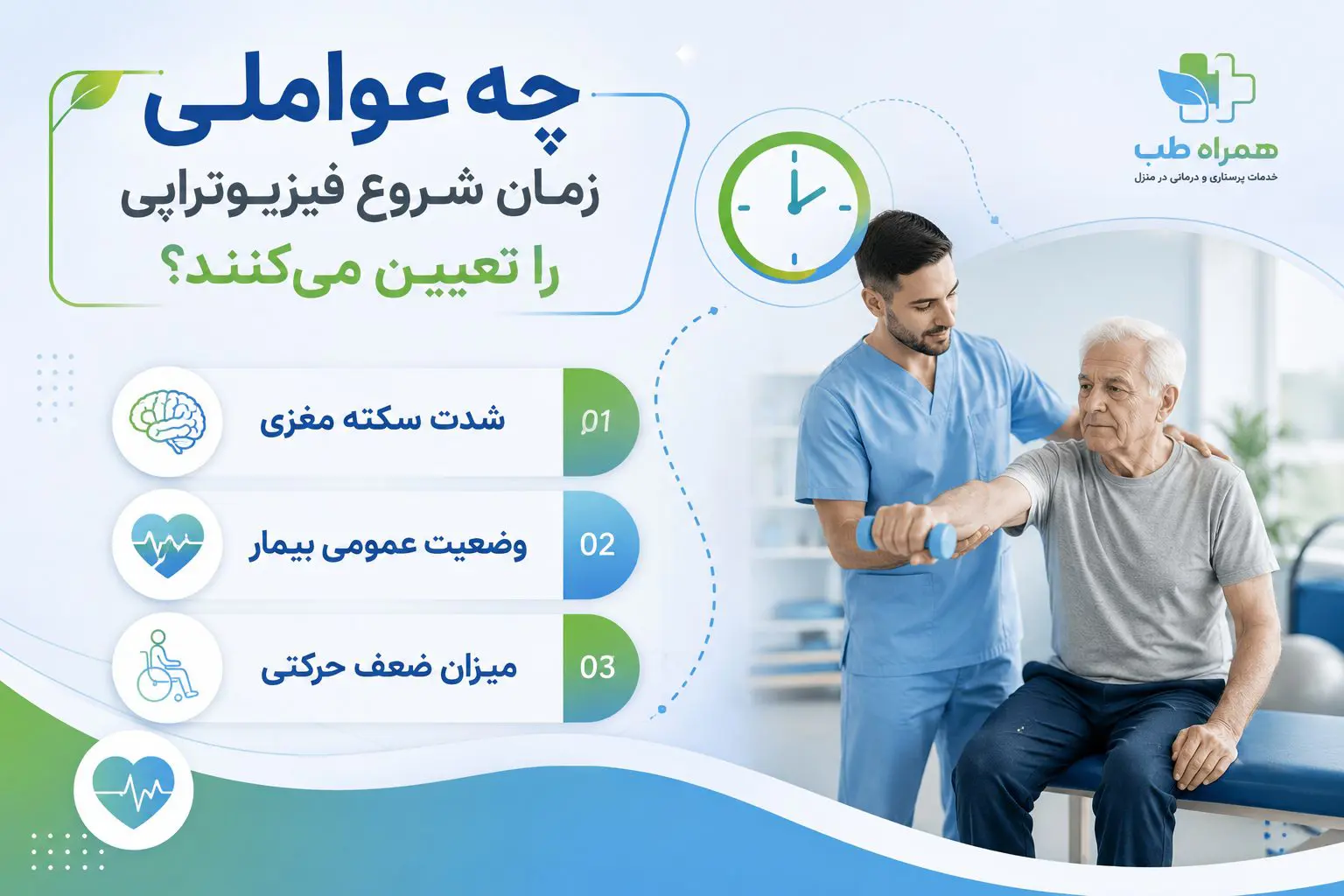 همراه طب
خدمات پرستاری و درمانی در منزل

چه عواملی
زمان شروع فیزیوتراپی
را تعیین می‌کنند؟

01 شدت سکته مغزی
02 وضعیت عمومی بیمار
03 میزان ضعف حرکتی